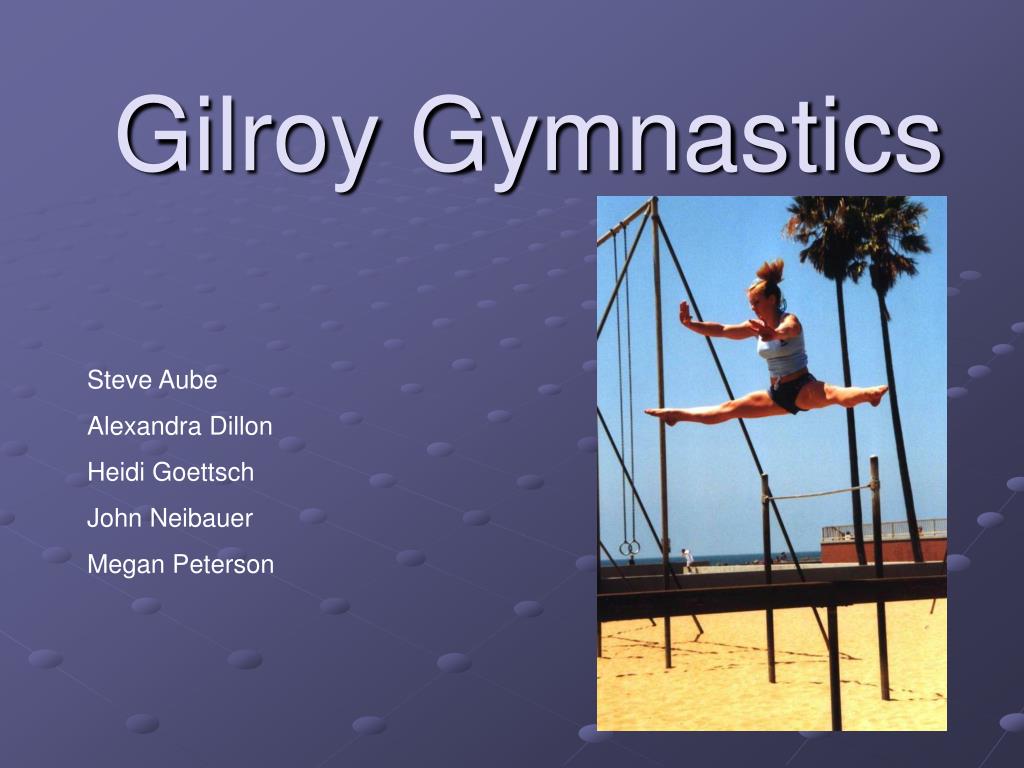 Gilroy Gymnastics

Steve Aube
Alexandra Dillon
Heidi Goettsch
John Neibauer
Megan Peterson